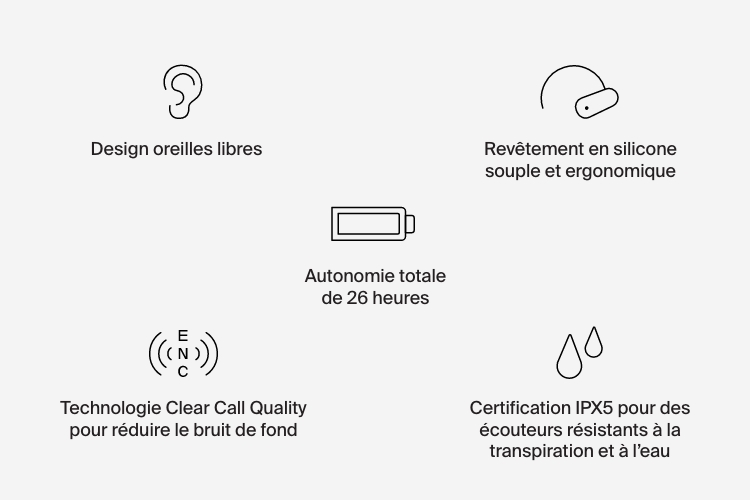 Design oreilles libres

Revêtement en silicone souple et ergonomique

Autonomie totale de 26 heures

E
N
C

Technologie Clear Call Quality pour réduire le bruit de fond

Certification IPX5 pour des écouteurs résistants à la transpiration et à l'eau